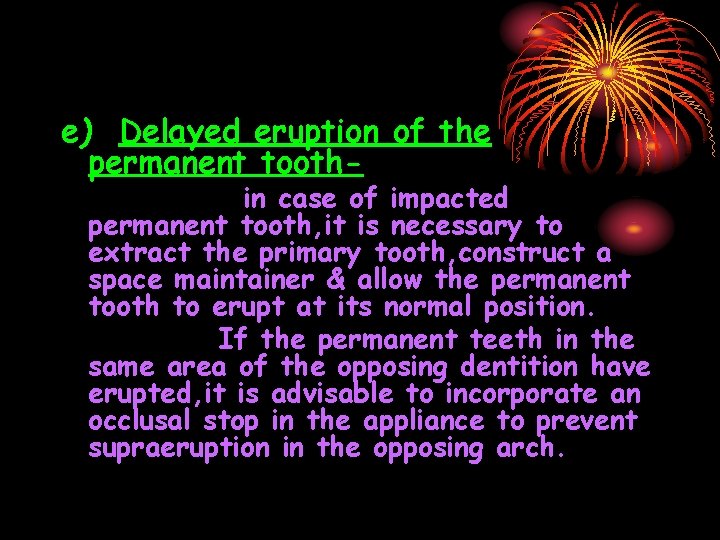 e) Delayed eruption of the permanent tooth-

in case of impacted permanent tooth,it is necessary to extract the primary tooth,construct a space maintainer & allow the permanent tooth to erupt at its normal position.

If the permanent teeth in the same area of the opposing dentition have erupted,it is advisable to incorporate an occlusal stop in the appliance to prevent supraeruption in the opposing arch.